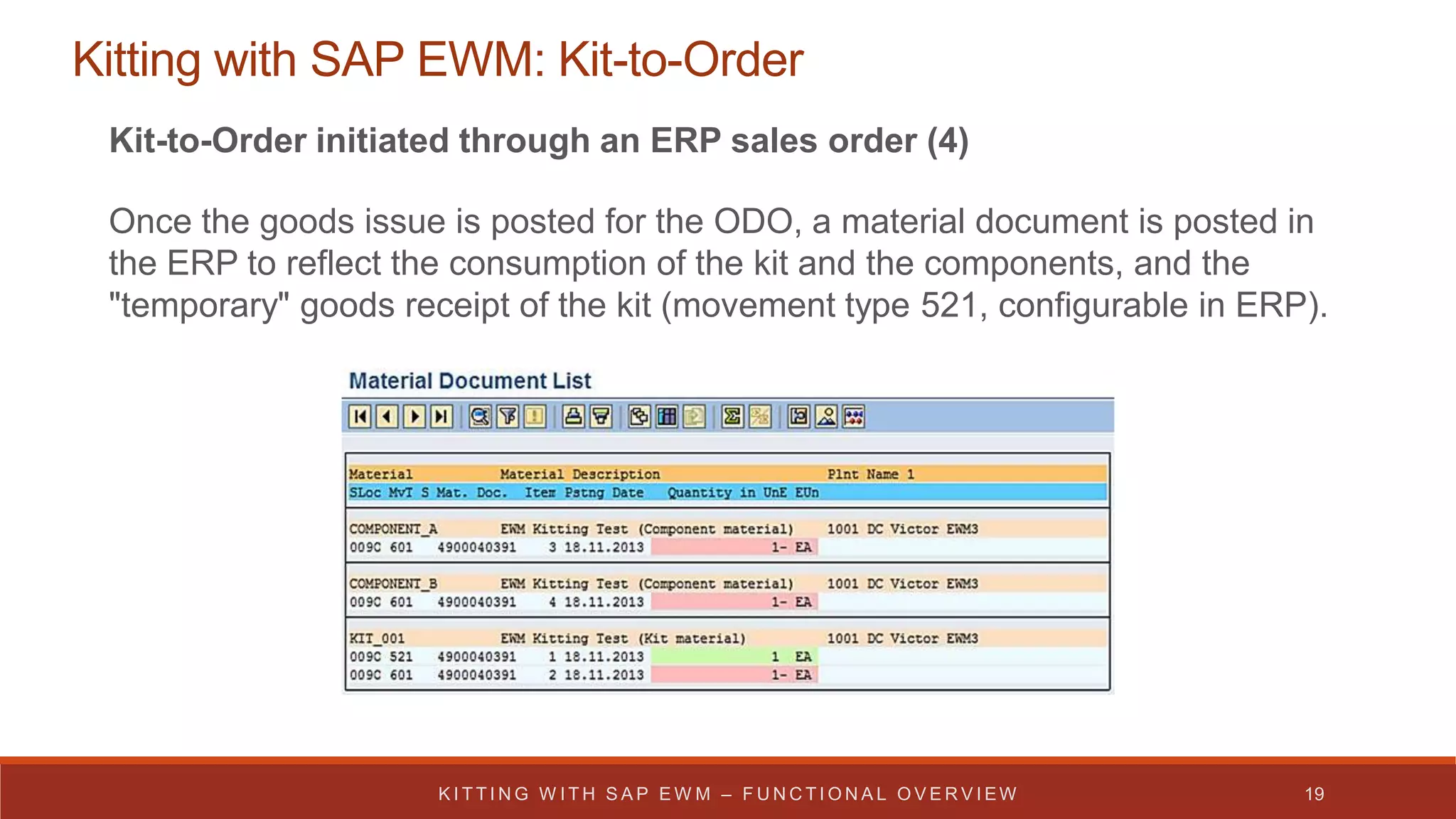 Kitting with SAP EWM: Kit-to-Order

Kit-to-Order initiated through an ERP sales order (4)

Once the goods issue is posted for the ODO, a material document is posted in the ERP to reflect the consumption of the kit and the components, and the "temporary" goods receipt of the kit (movement type 521, configurable in ERP).

Material Document List

Material Material Description Plnt Name 1
SLoc MvT S Mat. Doc. Item Pstng Date Quantity in UnE EUn

COMPONENT_A EWM Kitting Test (Component material) 1001 DC Victor EWM3
009C 601 4900040391 3 18.11.2013 1- EA

COMPONENT_B EWM Kitting Test (Component material) 1001 DC Victor EWM3
009C 601 4900040391 4 18.11.2013 1- EA

KIT_001 EWM Kitting Test (Kit material) 1001 DC Victor EWM3
009C 521 4900040391 1 18.11.2013 1 EA
009C 601 4900040391 2 18.11.2013 1- EA

KITTING WITH SAP EWM – FUNCTIONAL OVERVIEW 19